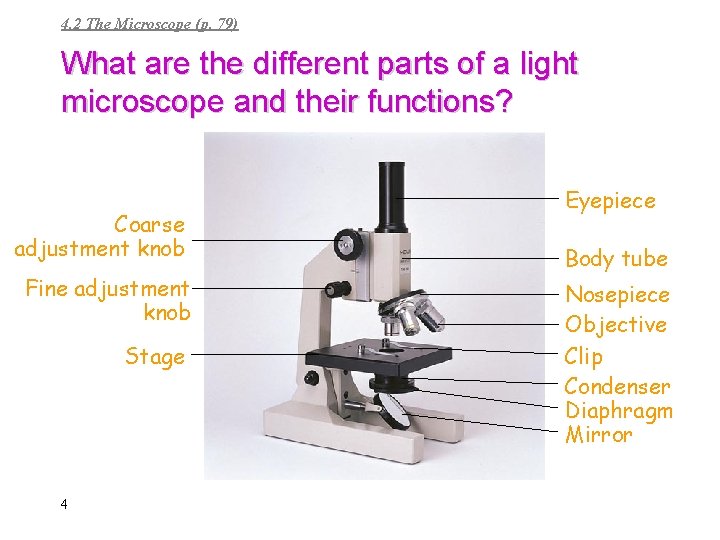 4.2 The Microscope (p. 79)

What are the different parts of a light microscope and their functions?

Coarse adjustment knob

Fine adjustment knob

Stage

Eyepiece

Body tube

Nosepiece

Objective

Clip

Condenser

Diaphragm

Mirror

4